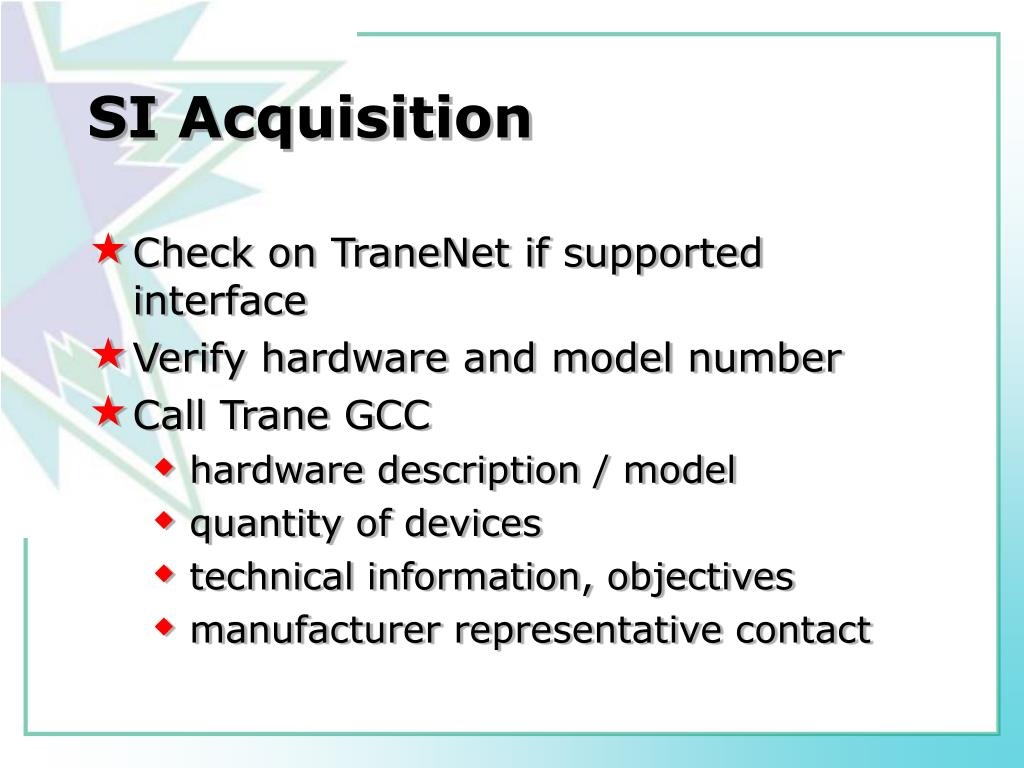 SI Acquisition

Check on TraneNet if supported interface

Verify hardware and model number

Call Trane GCC

hardware description / model

quantity of devices

technical information, objectives

manufacturer representative contact